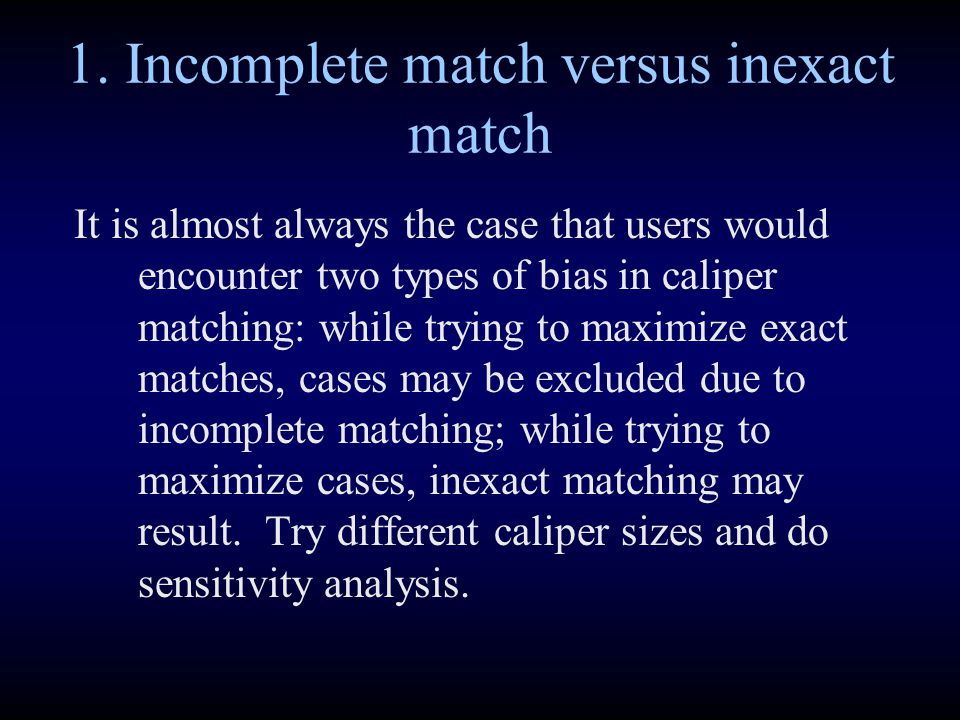 1. Incomplete match versus inexact match

It is almost always the case that users would encounter two types of bias in caliper matching: while trying to maximize exact matches, cases may be excluded due to incomplete matching; while trying to maximize cases, inexact matching may result. Try different caliper sizes and do sensitivity analysis.